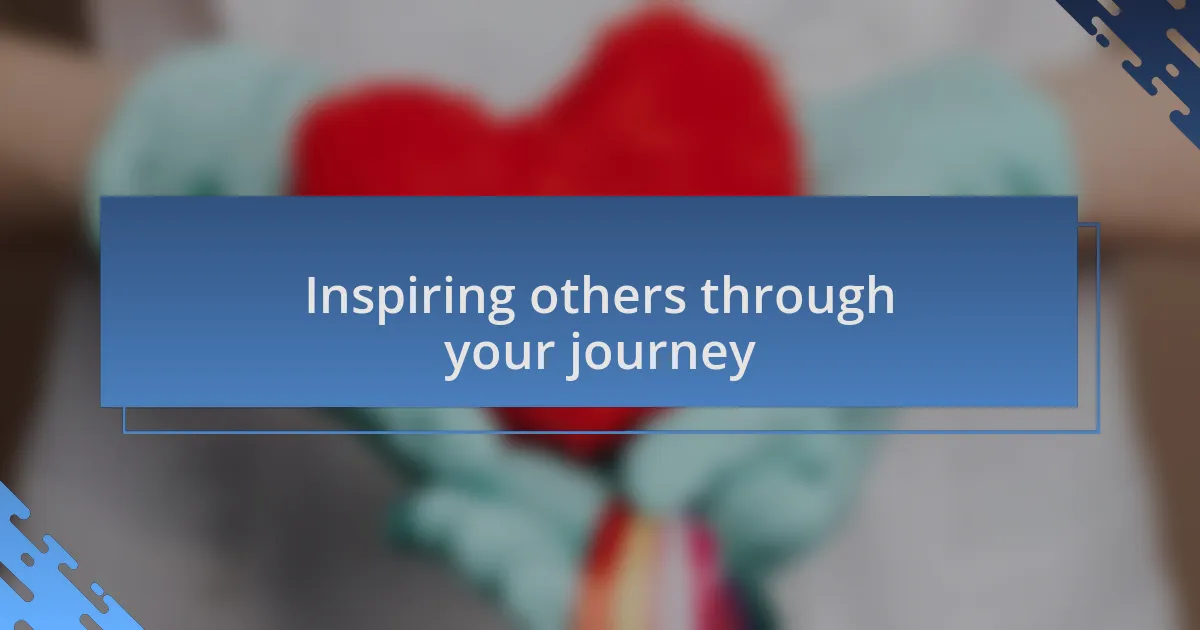 Inspiring others through your journey